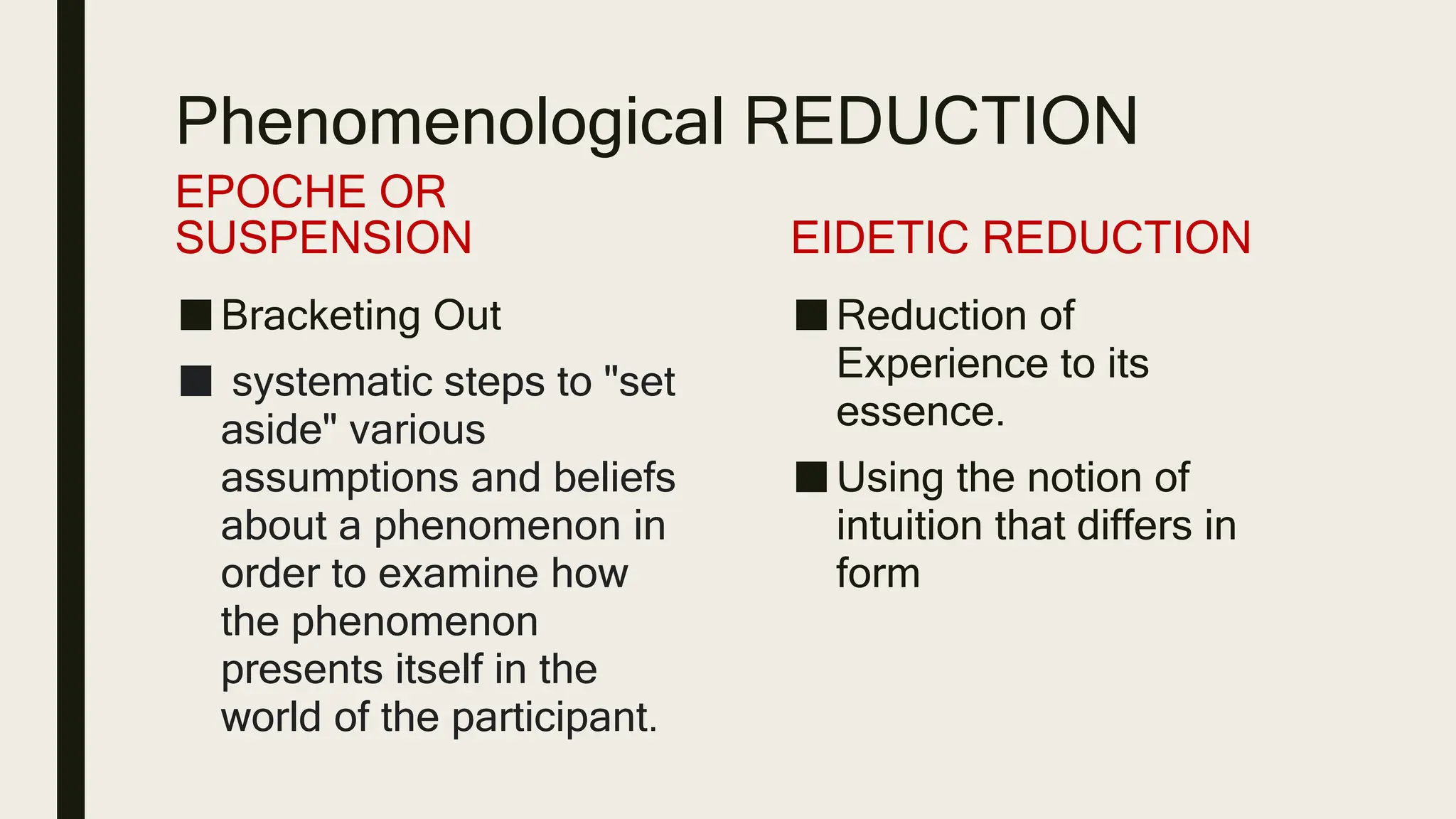 Phenomenological REDUCTION

EPOCHE OR SUSPENSION

■ Bracketing Out

■ systematic steps to "set aside" various assumptions and beliefs about a phenomenon in order to examine how the phenomenon presents itself in the world of the participant.

EIDETIC REDUCTION

■ Reduction of Experience to its essence.

■ Using the notion of intuition that differs in form